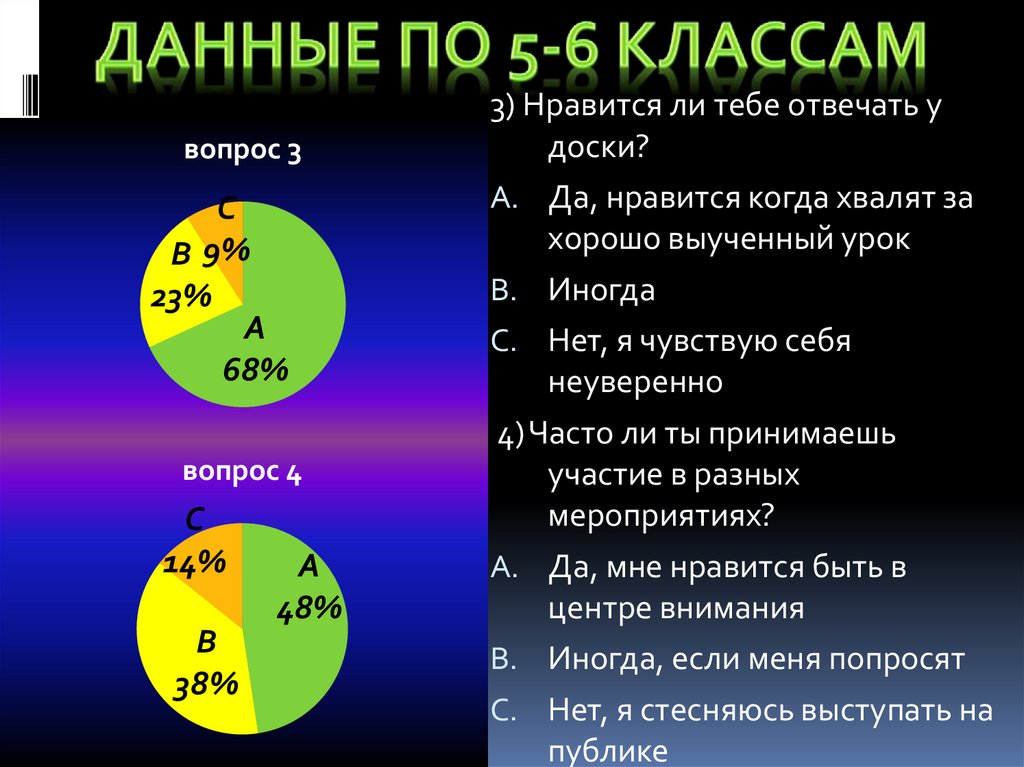 ДАННЫЕ ПО 5-6 КЛАССАМ

вопрос 3

C 9%

B 23%

A 68%

вопрос 4

C 14%

A 48%

B 38%

3) Нравится ли тебе отвечать у доски?

A. Да, нравится когда хвалят за хорошо выученный урок

B. Иногда

C. Нет, я чувствую себя неуверенно

4) Часто ли ты принимаешь участие в разных мероприятиях?

A. Да, мне нравится быть в центре внимания

B. Иногда, если меня попросят

C. Нет, я стесняюсь выступать на публике